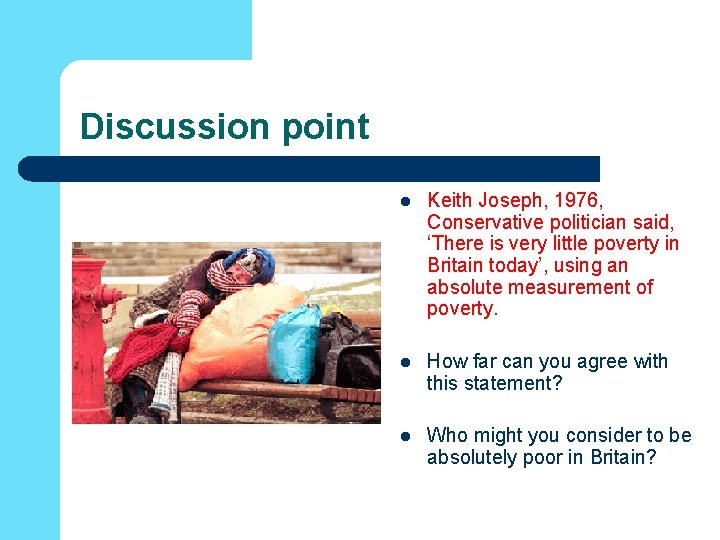 Discussion point

- Keith Joseph, 1976, Conservative politician said, ‘There is very little poverty in Britain today’, using an absolute measurement of poverty.

- How far can you agree with this statement?

- Who might you consider to be absolutely poor in Britain?